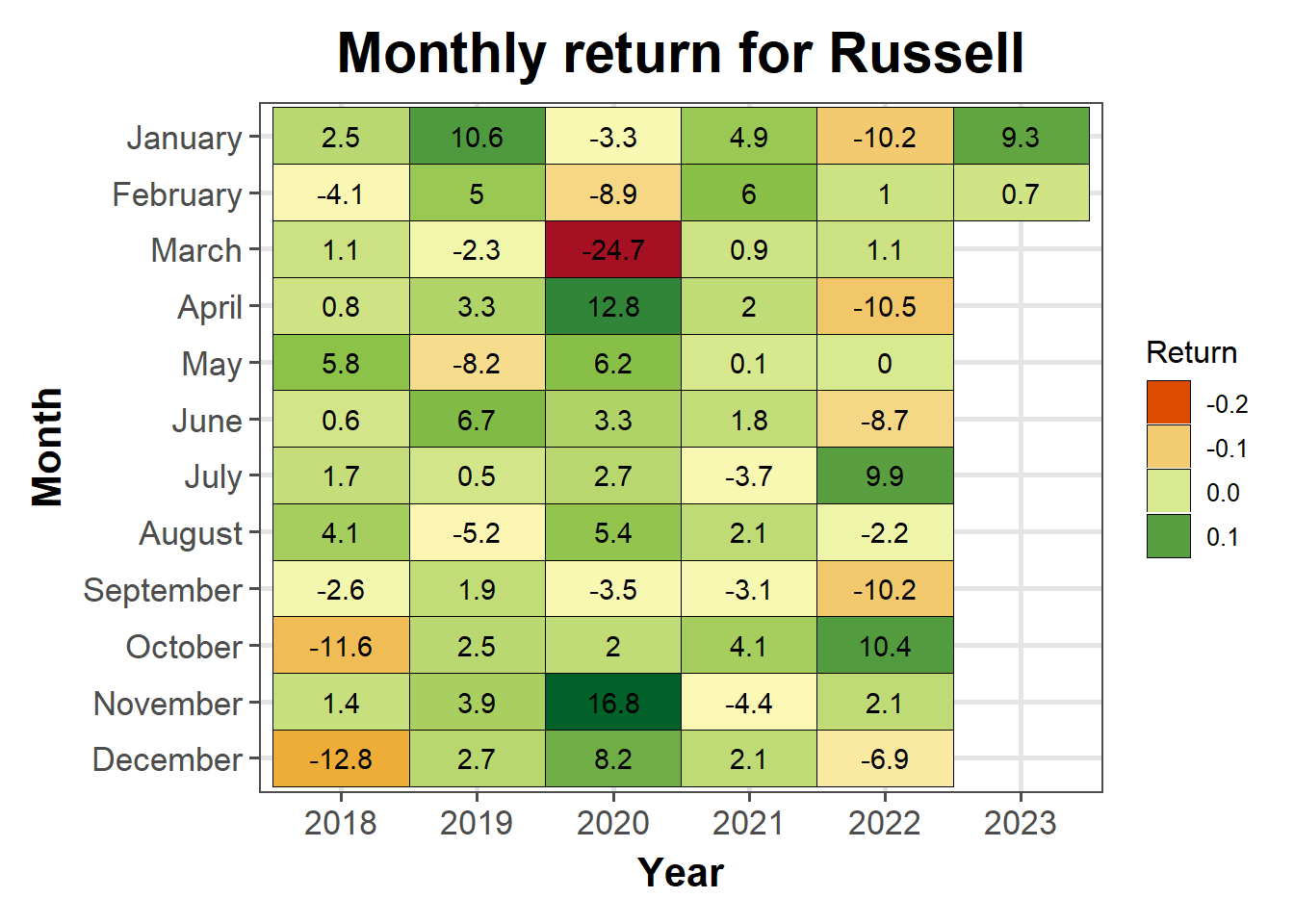 Monthly return for Russell

Month

| | 2018 | 2019 | 2020 | 2021 | 2022 | 2023 |
|---|---|---|---|---|---|---|
| January | 2.5 | 10.6 | -3.3 | 4.9 | -10.2 | 9.3 |
| February | -4.1 | 5 | -8.9 | 6 | 1 | 0.7 |
| March | 1.1 | -2.3 | -24.7 | 0.9 | 1.1 | |
| April | 0.8 | 3.3 | 12.8 | 2 | -10.5 | |
| May | 5.8 | -8.2 | 6.2 | 0.1 | 0 | |
| June | 0.6 | 6.7 | 3.3 | 1.8 | -8.7 | |
| July | 1.7 | 0.5 | 2.7 | -3.7 | 9.9 | |
| August | 4.1 | -5.2 | 5.4 | 2.1 | -2.2 | |
| September | -2.6 | 1.9 | -3.5 | -3.1 | -10.2 | |
| October | -11.6 | 2.5 | 2 | 4.1 | 10.4 | |
| November | 1.4 | 3.9 | 16.8 | -4.4 | 2.1 | |
| December | -12.8 | 2.7 | 8.2 | 2.1 | -6.9 | |

Year

Return
-0.2
-0.1
0.0
0.1